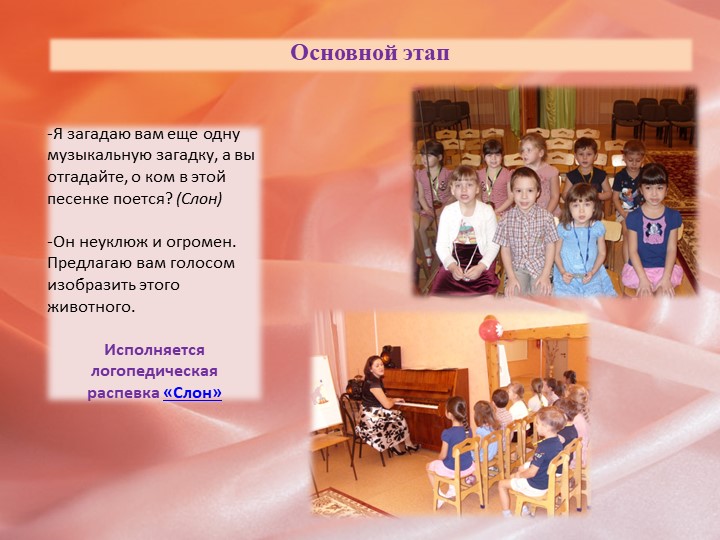 Основной этап

-Я загадаю вам еще одну музыкальную загадку, а вы отгадайте, о ком в этой песенке поется? (Слон)

-Он неуклюж и огромен. Предлагаю вам голосом изобразить этого животного.

Исполняется логопедическая распевка «Слон»